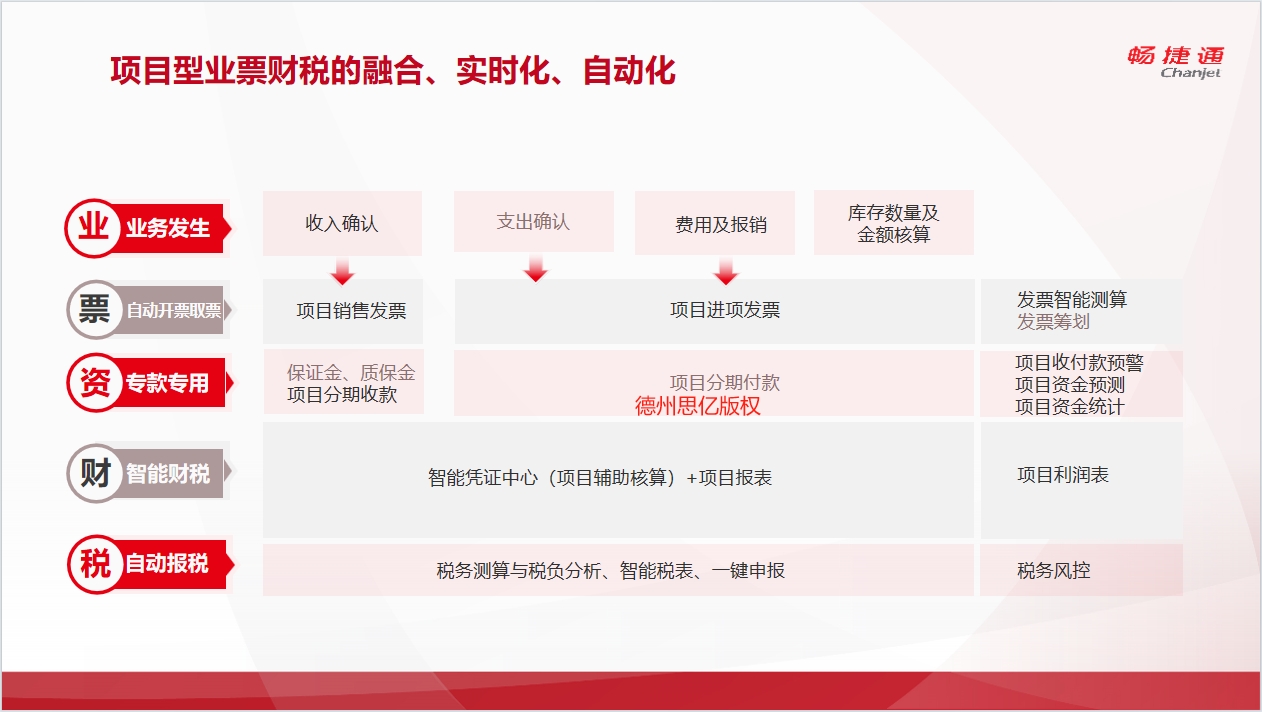 项目型业票财税的融合、实时化、自动化

畅捷通
Chanjet

业 业务发生

收入确认

支出确认

费用及报销

库存数量及金额核算

票 自动开票取票

项目销售发票

项目进项发票

发票智能测算
发票筹划

资 专款专用

保证金、质保金
项目分期收款

项目分期付款
德州思亿版权

项目收付款预警
项目资金预测
项目资金统计

财 智能财税

智能凭证中心（项目辅助核算）+项目报表

项目利润表

税 自动报税

税务测算与税负分析、智能税表、一键申报

税务风控